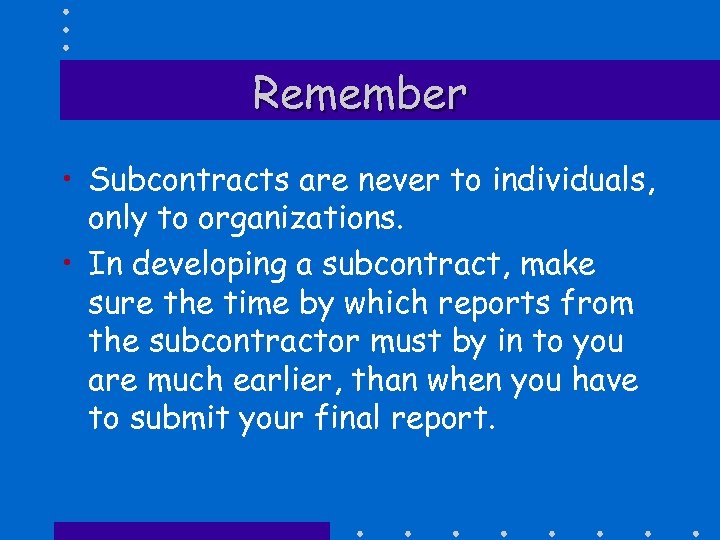 Remember

• Subcontracts are never to individuals, only to organizations.

• In developing a subcontract, make sure the time by which reports from the subcontractor must by in to you are much earlier, than when you have to submit your final report.